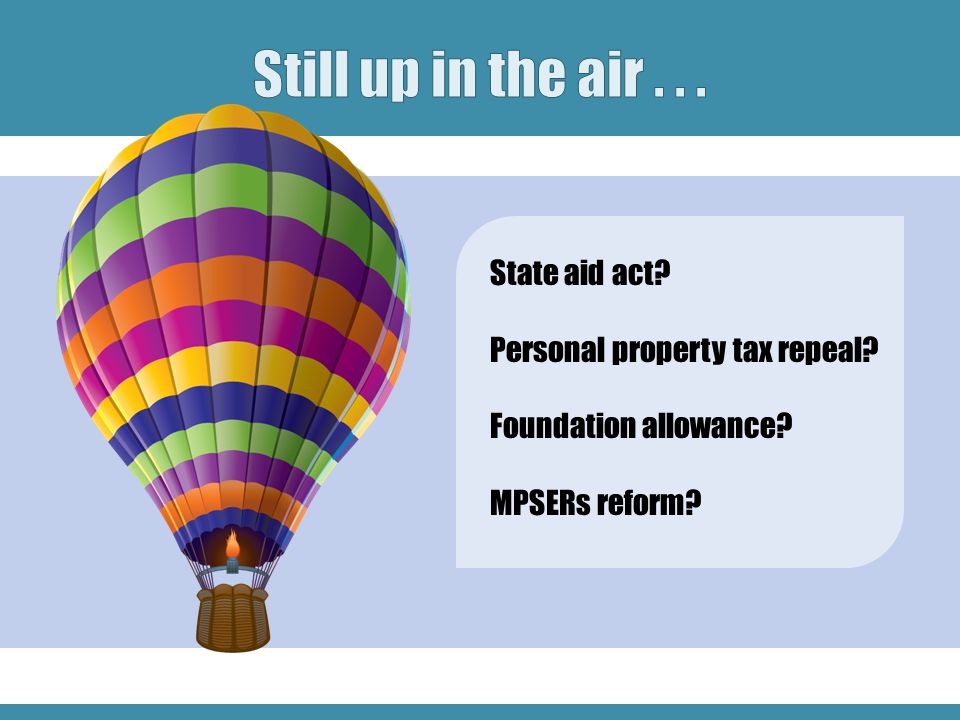 Still up in the air . . .

State aid act?

Personal property tax repeal?

Foundation allowance?

MPSERs reform?